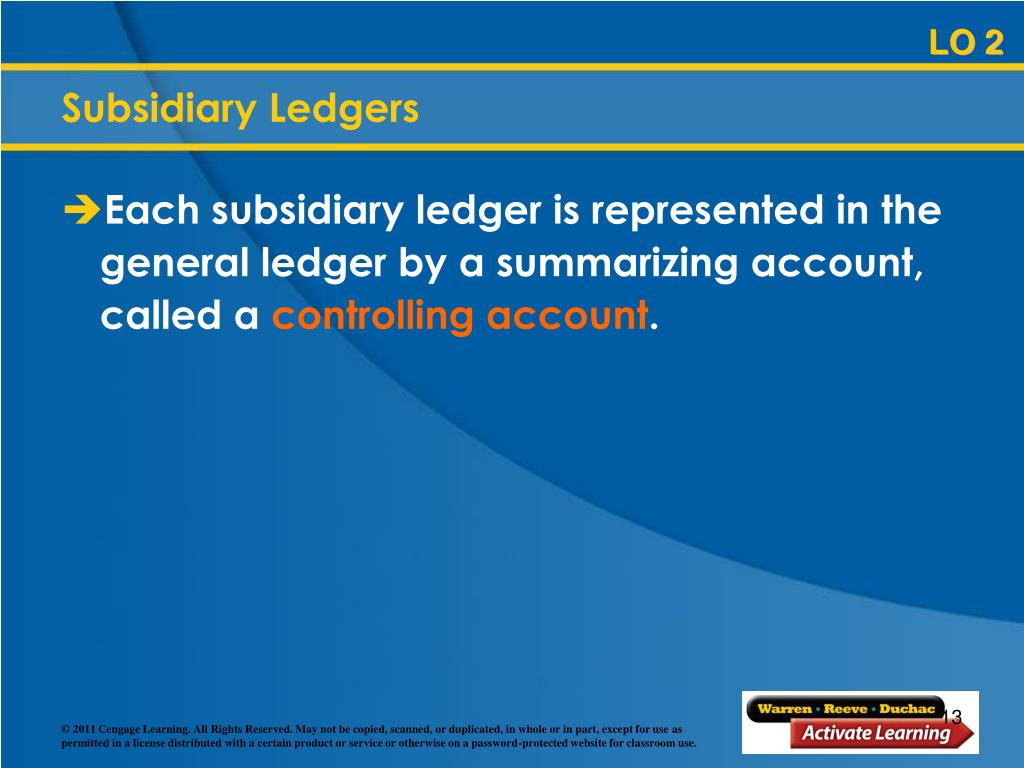 LO 2

Subsidiary Ledgers

➔Each subsidiary ledger is represented in the general ledger by a summarizing account, called a controlling account.

© 2011 Cengage Learning. All Rights Reserved. May not be copied, scanned, or duplicated, in whole or in part, except for use as permitted in a license distributed with a certain product or service or otherwise on a password-protected website for classroom use.

Warren · Reeve · Duchac
Activate Learning

13